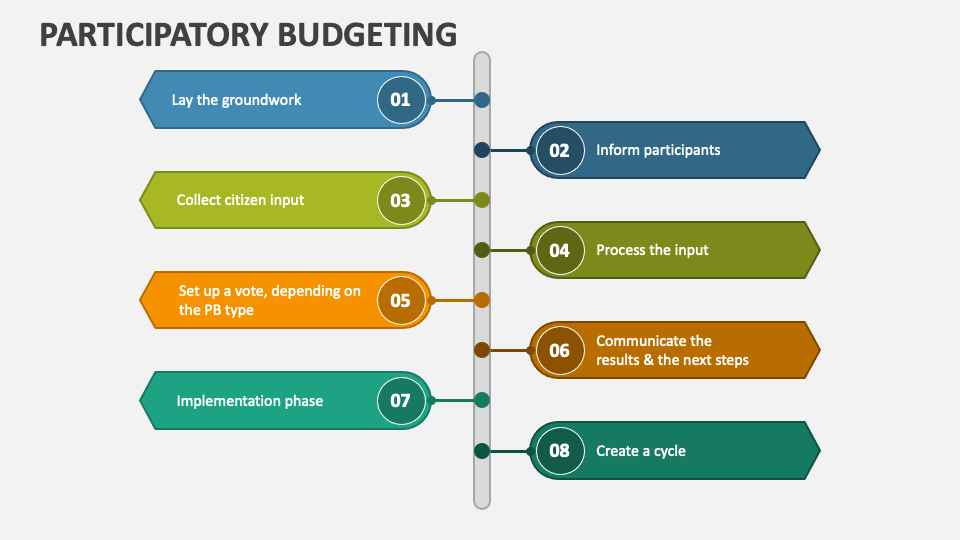 PARTICIPATORY BUDGETING

Lay the groundwork 01

02 Inform participants

Collect citizen input 03

04 Process the input

Set up a vote, depending on the PB type 05

06 Communicate the results & the next steps

Implementation phase 07

08 Create a cycle